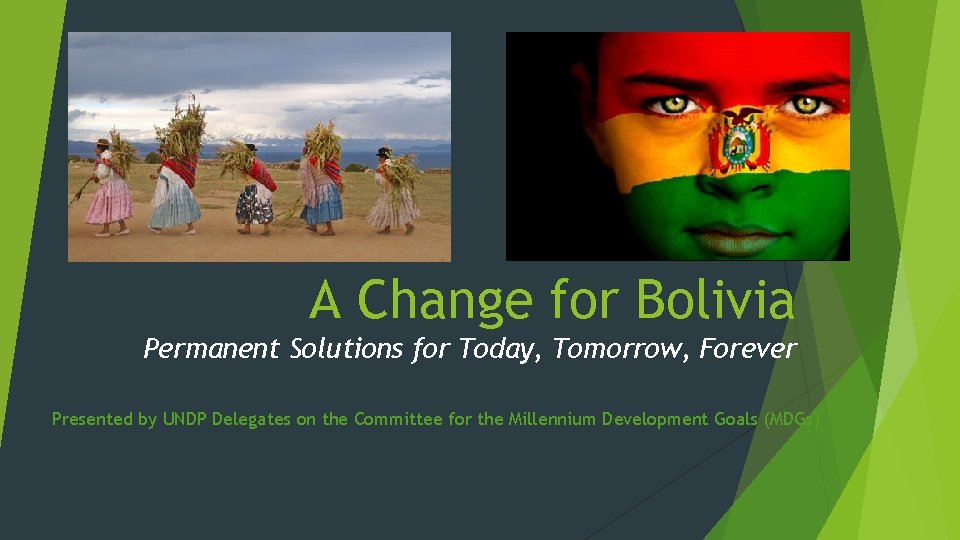 A Change for Bolivia

Permanent Solutions for Today, Tomorrow, Forever

Presented by UNDP Delegates on the Committee for the Millennium Development Goals (MDGs)